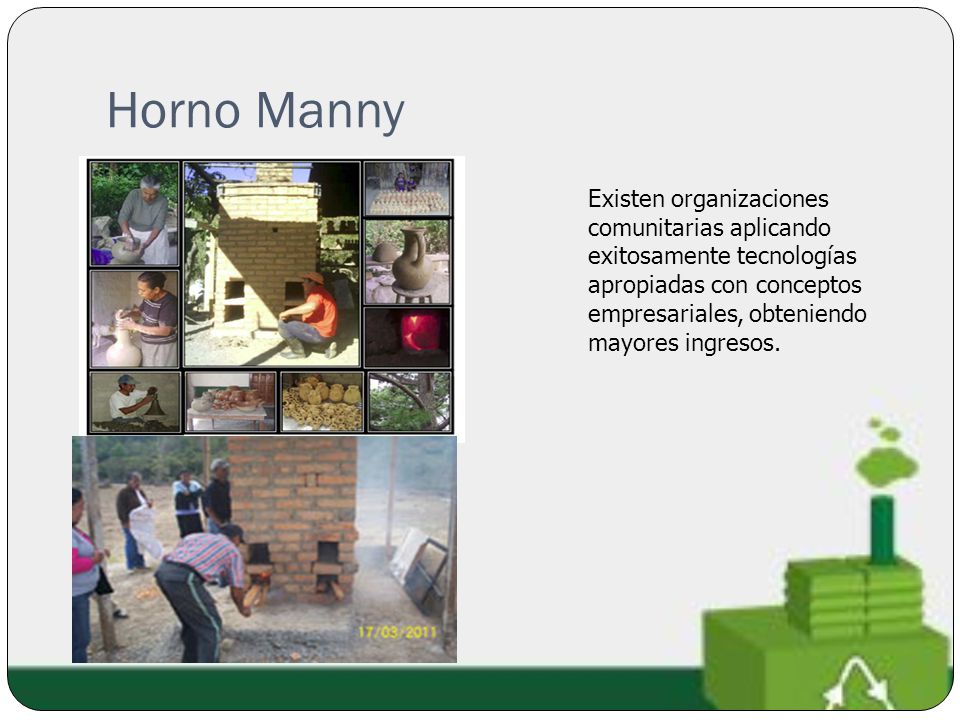 Horno Manny

Existen organizaciones comunitarias aplicando exitosamente tecnologías apropiadas con conceptos empresariales, obteniendo mayores ingresos.

17/03/2011